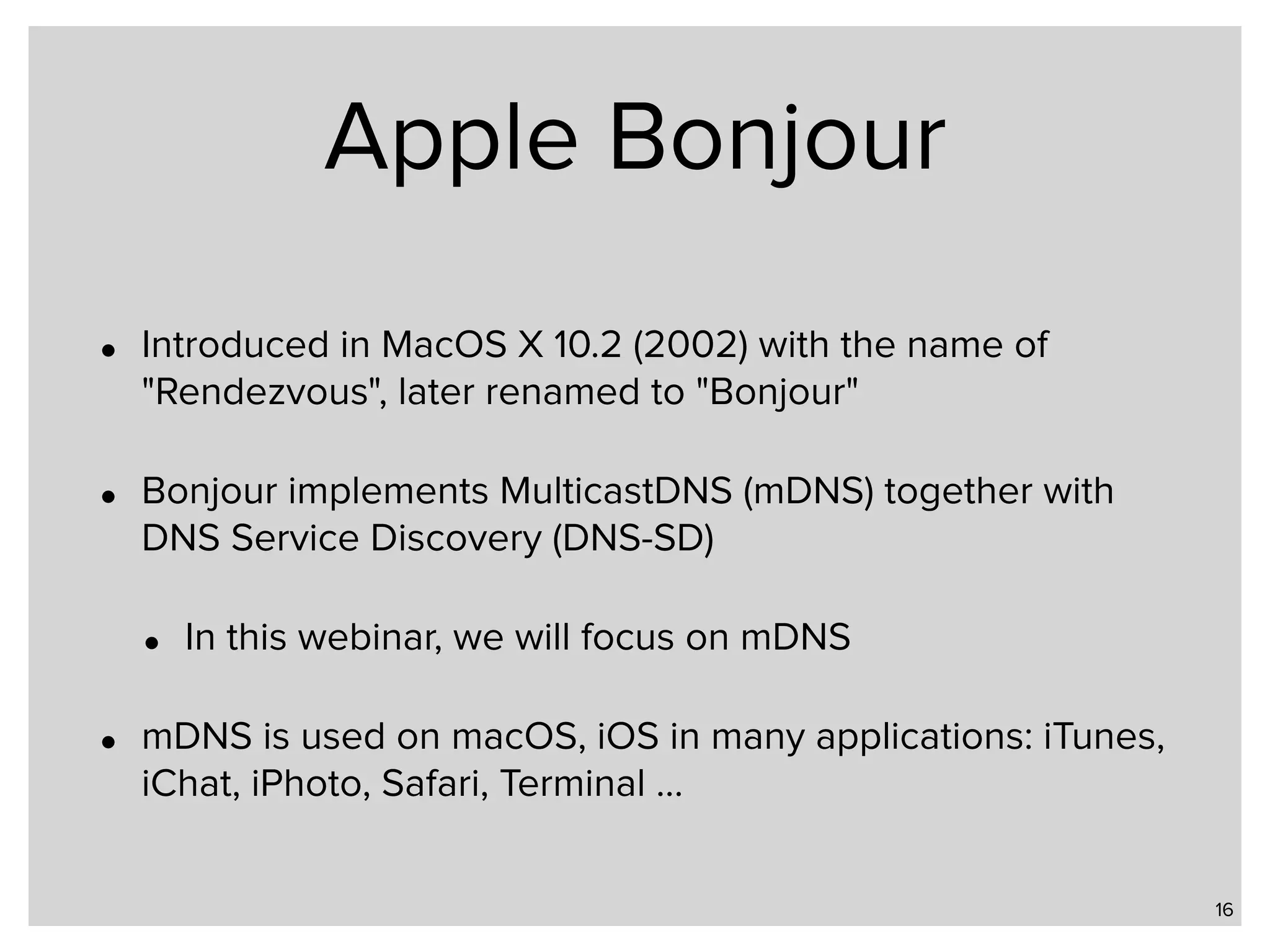 Apple Bonjour

• Introduced in MacOS X 10.2 (2002) with the name of "Rendezvous", later renamed to "Bonjour"

• Bonjour implements MulticastDNS (mDNS) together with DNS Service Discovery (DNS-SD)

  • In this webinar, we will focus on mDNS

• mDNS is used on macOS, iOS in many applications: iTunes, iChat, iPhoto, Safari, Terminal …

16